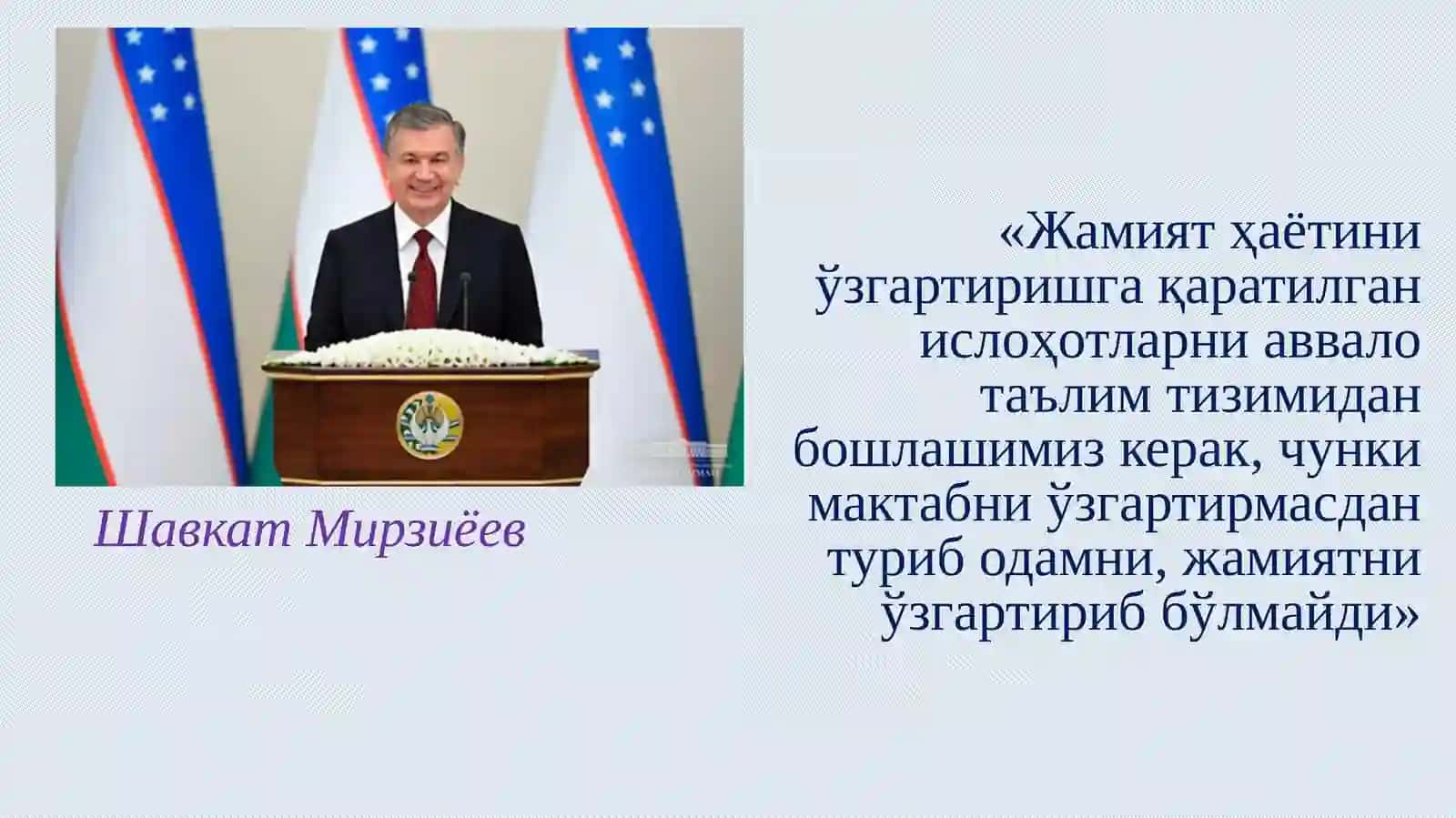 Шавкат Мирзиёев

«Жамият ҳаётини ўзгартиришга қаратилган ислоҳотларни аввало таълим тизимидан бошлашимиз керак, чунки мактабни ўзгартирмасдан туриб одамни, жамиятни ўзгартириб бўлмайди»